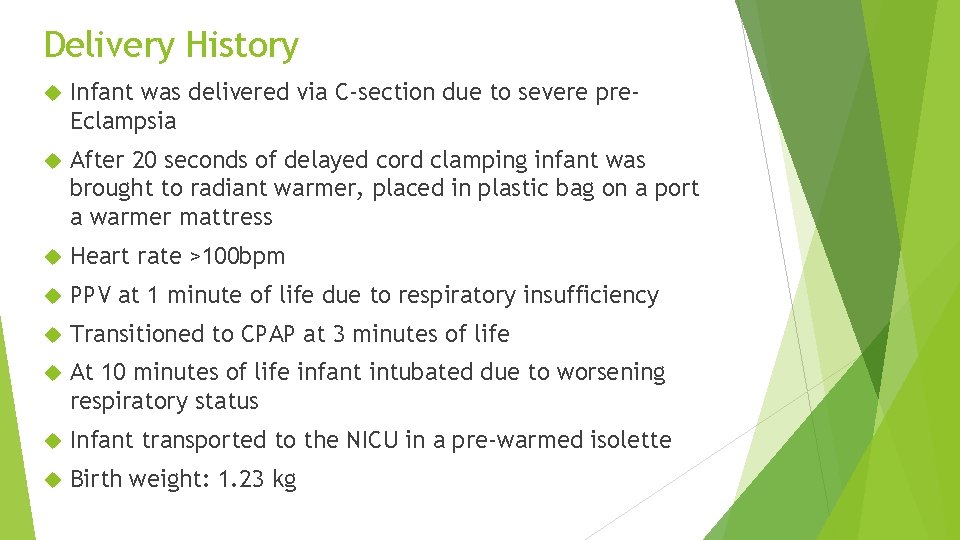 Delivery History

Infant was delivered via C-section due to severe pre-Eclampsia

After 20 seconds of delayed cord clamping infant was brought to radiant warmer, placed in plastic bag on a port a warmer mattress

Heart rate >100bpm

PPV at 1 minute of life due to respiratory insufficiency

Transitioned to CPAP at 3 minutes of life

At 10 minutes of life infant intubated due to worsening respiratory status

Infant transported to the NICU in a pre-warmed isolette

Birth weight: 1.23 kg